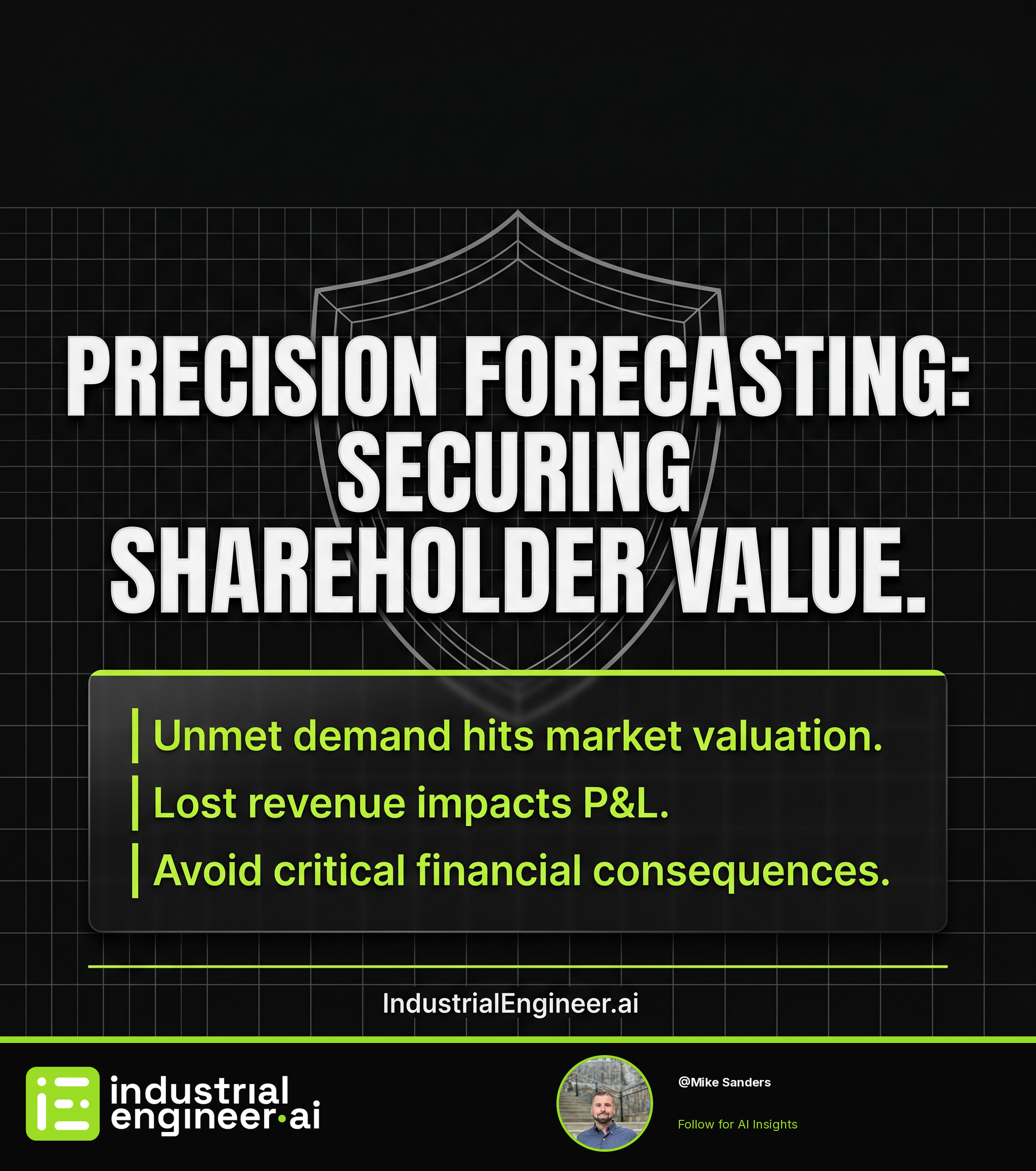 PRECISION FORECASTING:
SECURING
SHAREHOLDER VALUE.

Unmet demand hits market valuation.

Lost revenue impacts P&L.

Avoid critical financial consequences.

IndustrialEngineer.ai

industrial
engineer·ai

@Mike Sanders

Follow for AI Insights